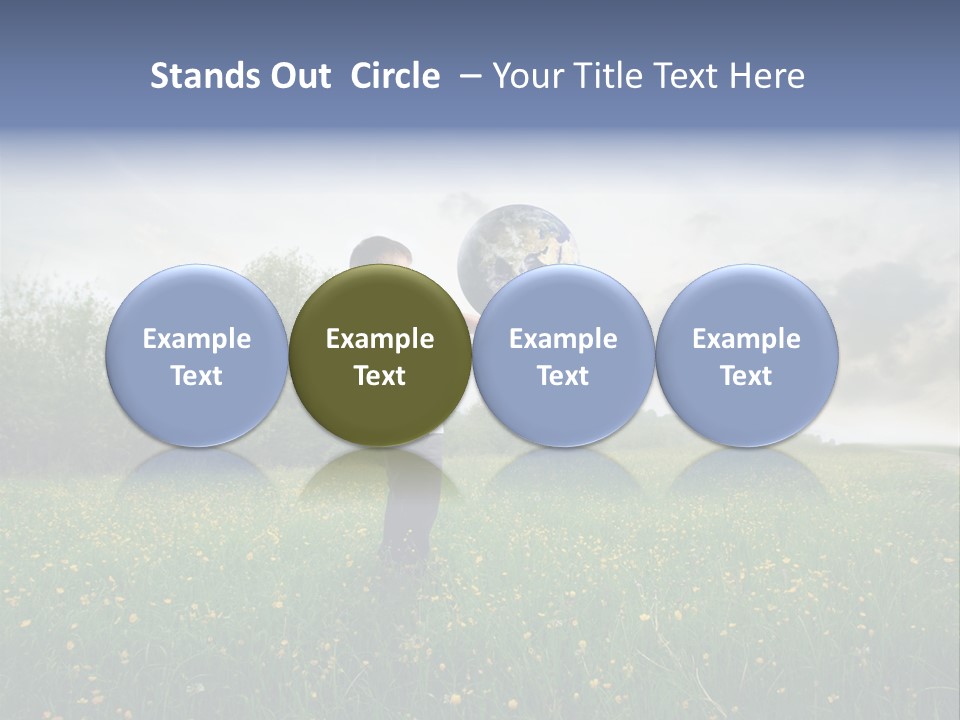 Stands Out Circle – Your Title Text Here

Example Text

Example Text

Example Text

Example Text